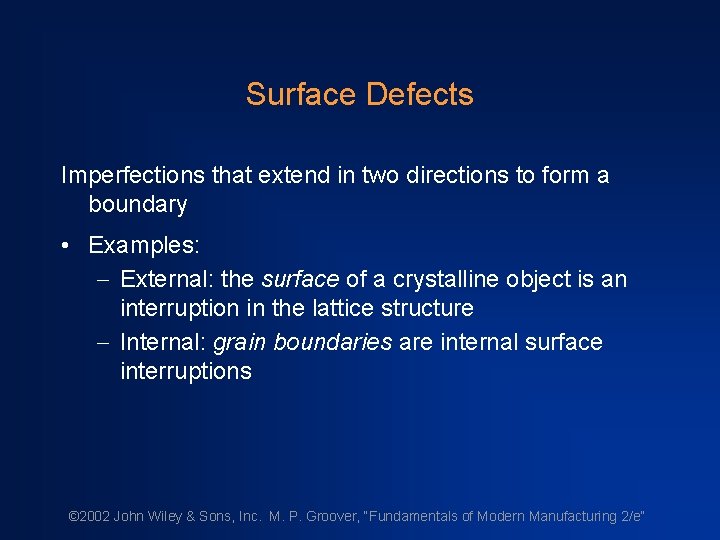 Surface Defects

Imperfections that extend in two directions to form a boundary

• Examples:
– External: the surface of a crystalline object is an interruption in the lattice structure
– Internal: grain boundaries are internal surface interruptions

©2002 John Wiley & Sons, Inc. M. P. Groover, "Fundamentals of Modern Manufacturing 2/e"